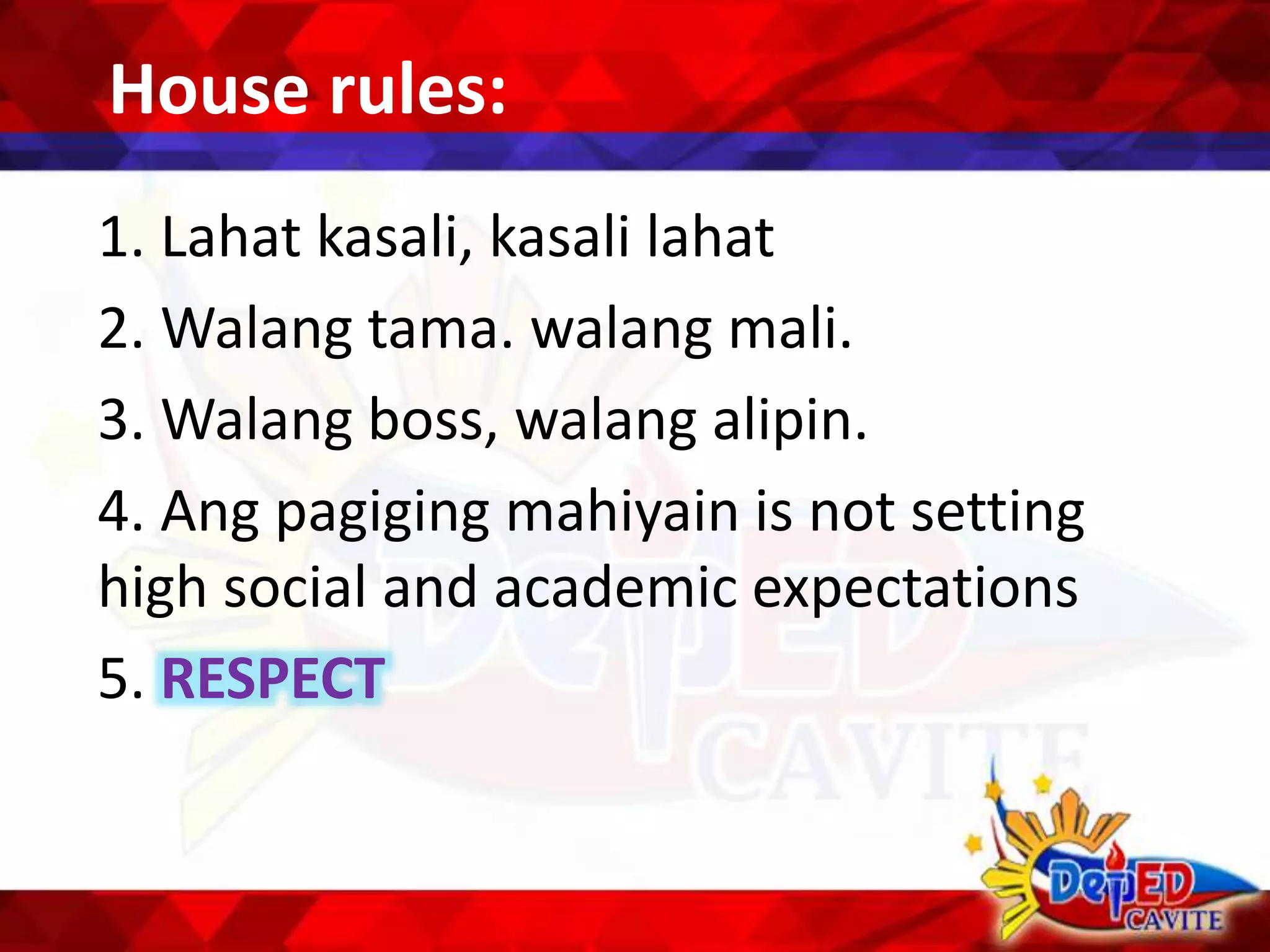 House rules:

1. Lahat kasali, kasali lahat

2. Walang tama. walang mali.

3. Walang boss, walang alipin.

4. Ang pagiging mahiyain is not setting high social and academic expectations

5. RESPECT

DepED CAVITE

DepED CAVITE